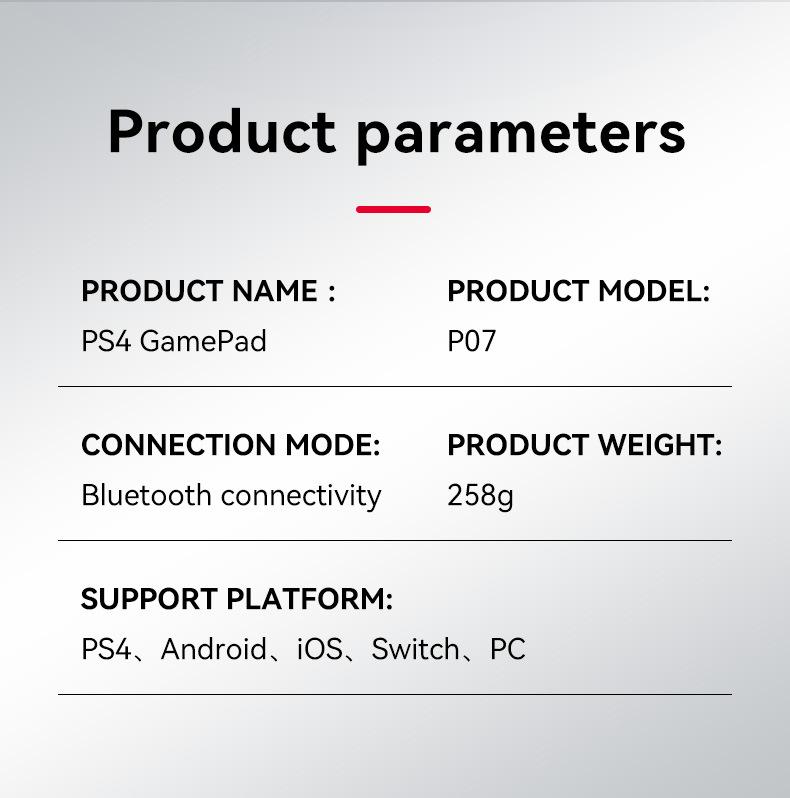 Product parameters

PRODUCT NAME :
PS4 GamePad

PRODUCT MODEL:
P07

CONNECTION MODE:
Bluetooth connectivity

PRODUCT WEIGHT:
258g

SUPPORT PLATFORM:
PS4、Android、iOS、Switch、PC